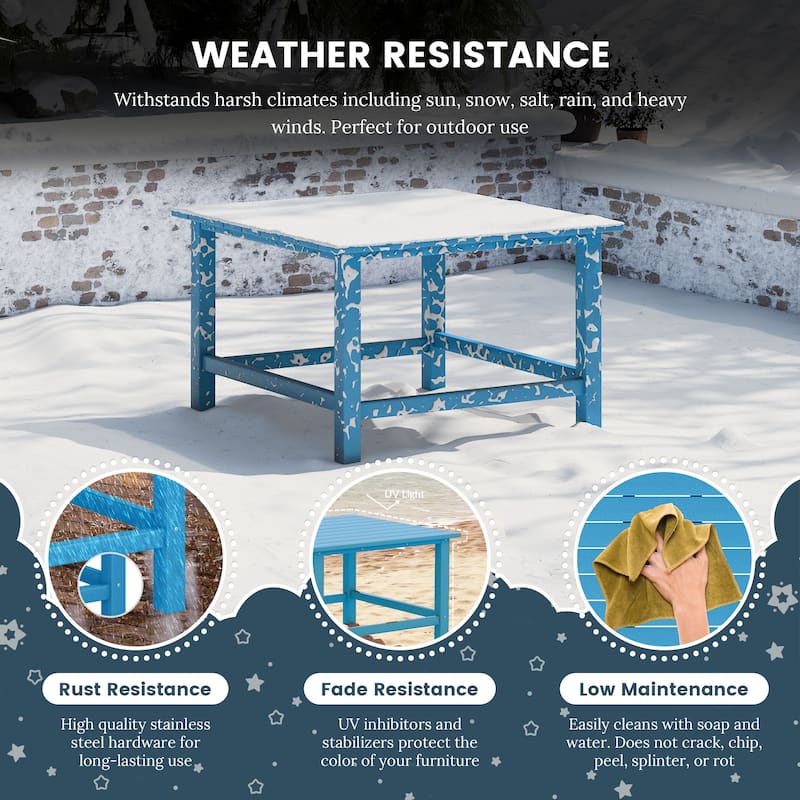 WEATHER RESISTANCE

Withstands harsh climates including sun, snow, salt, rain, and heavy winds. Perfect for outdoor use

UV Light

Rust Resistance

High quality stainless steel hardware for long-lasting use

Fade Resistance

UV inhibitors and stabilizers protect the color of your furniture

Low Maintenance

Easily cleans with soap and water. Does not crack, chip, peel, splinter, or rot